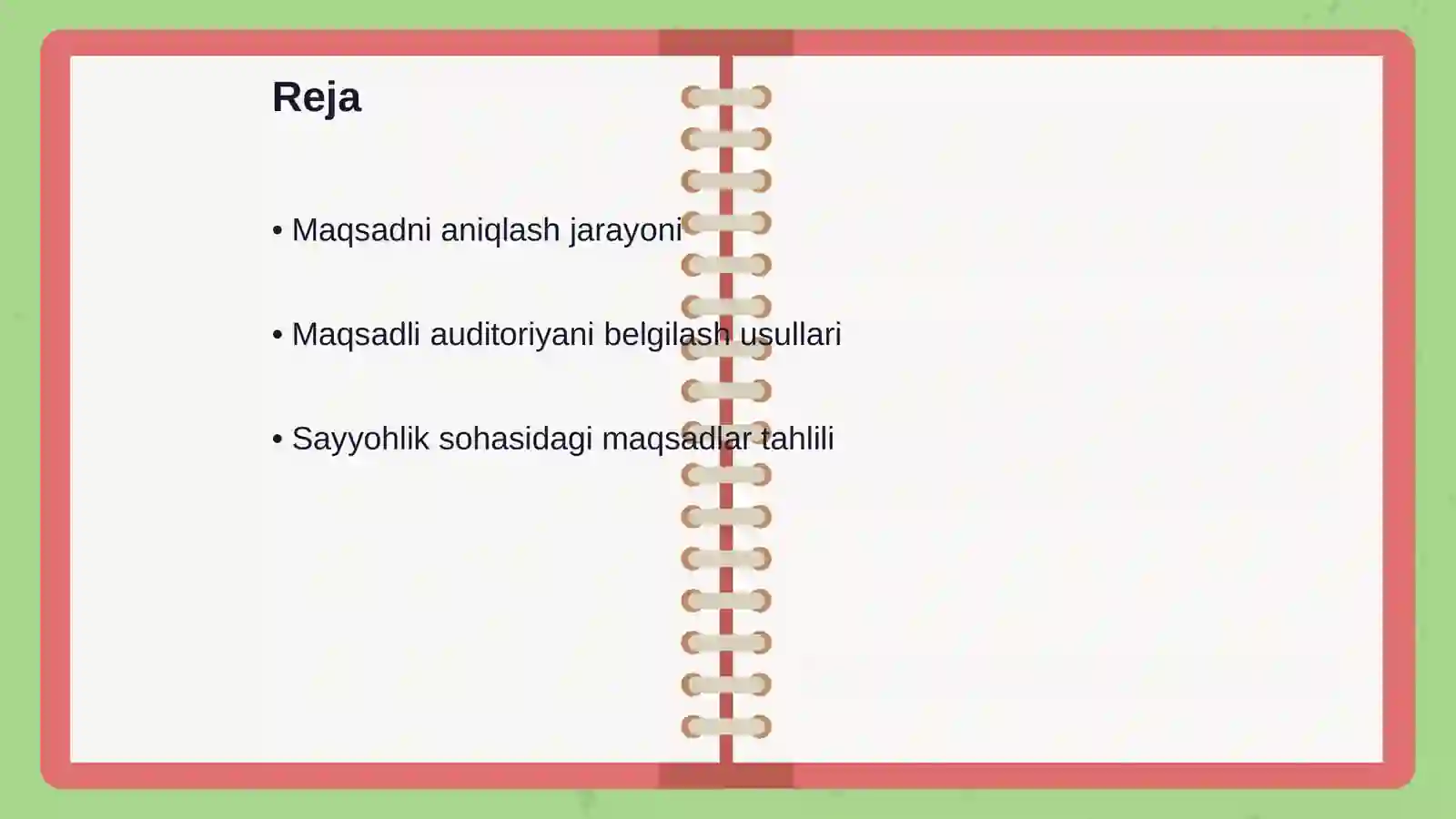 Reja

• Maqsadni aniqlash jarayoni

• Maqsadli auditoriyani belgilash usullari

• Sayyohlik sohasidagi maqsadlar tahlili